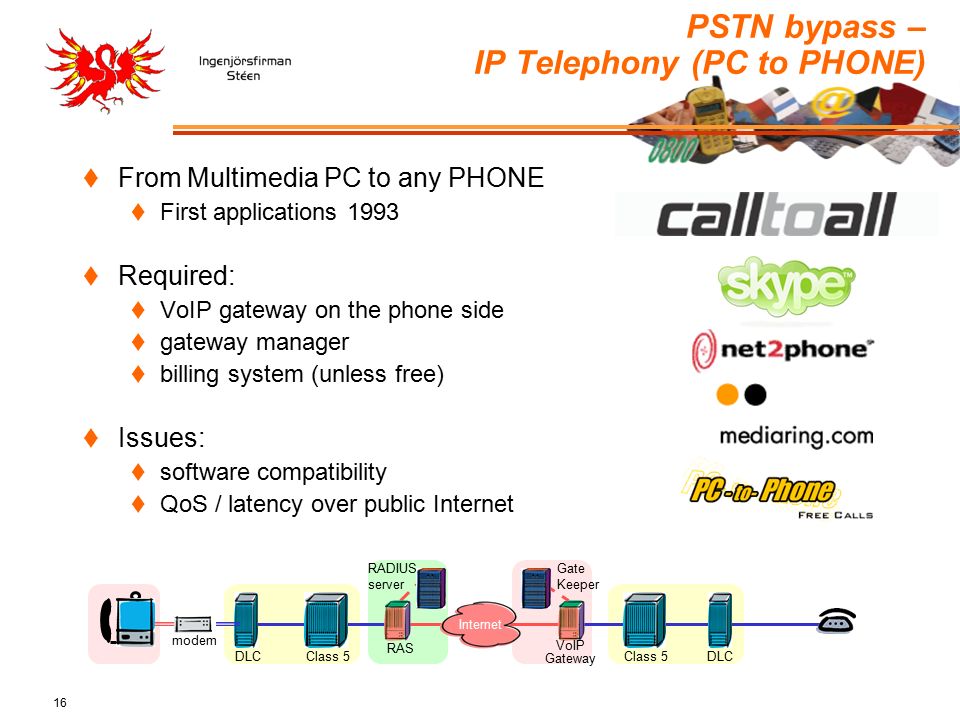 Ingenjörsfirman Stéen

PSTN bypass – IP Telephony (PC to PHONE)

♦ From Multimedia PC to any PHONE
♦ First applications 1993

♦ Required:
♦ VoIP gateway on the phone side
♦ gateway manager
♦ billing system (unless free)

♦ Issues:
♦ software compatibility
♦ QoS / latency over public Internet

calltoall

skype

net2phone

mediaring.com

PC-to-Phone FREE CALLS

modem
DLC
Class 5
RADIUS server
RAS
Internet
Gate Keeper
VoIP Gateway
Class 5
DLC

16